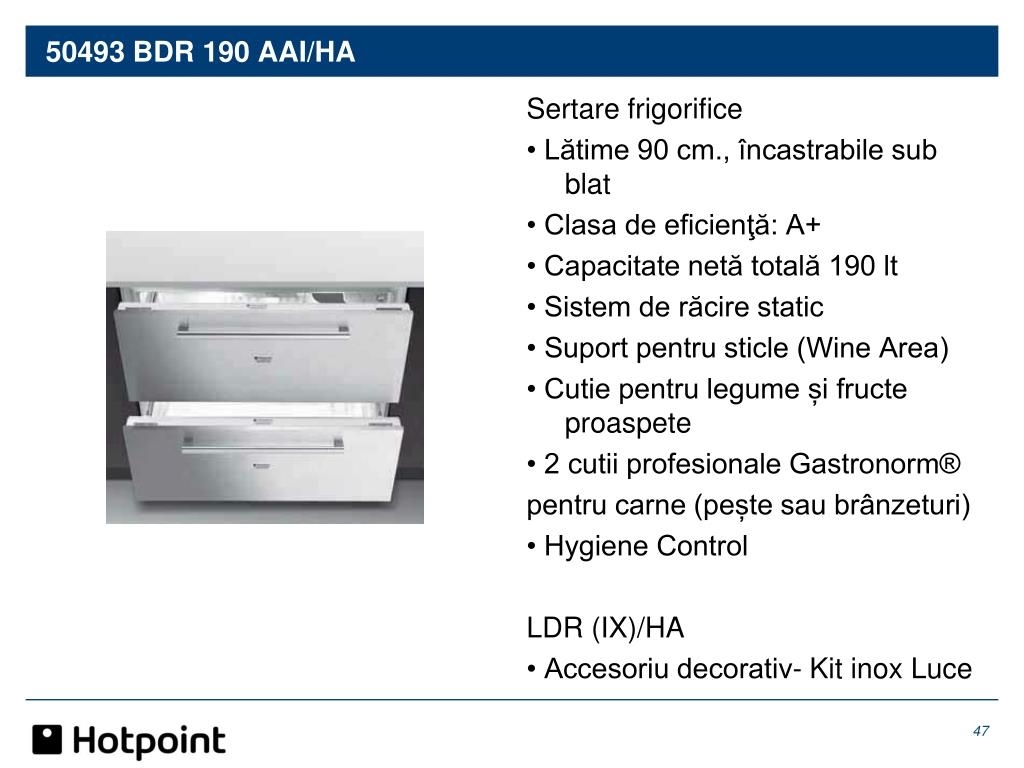 50493 BDR 190 AAI/HA

Sertare frigorifice

• Lătime 90 cm., încastrabile sub blat

• Clasa de eficienţă: A+

• Capacitate netă totală 190 lt

• Sistem de răcire static

• Suport pentru sticle (Wine Area)

• Cutie pentru legume și fructe proaspete

• 2 cutii profesionale Gastronorm®

pentru carne (pește sau brânzeturi)

• Hygiene Control

LDR (IX)/HA

• Accesoriu decorativ- Kit inox Luce

Hotpoint

47